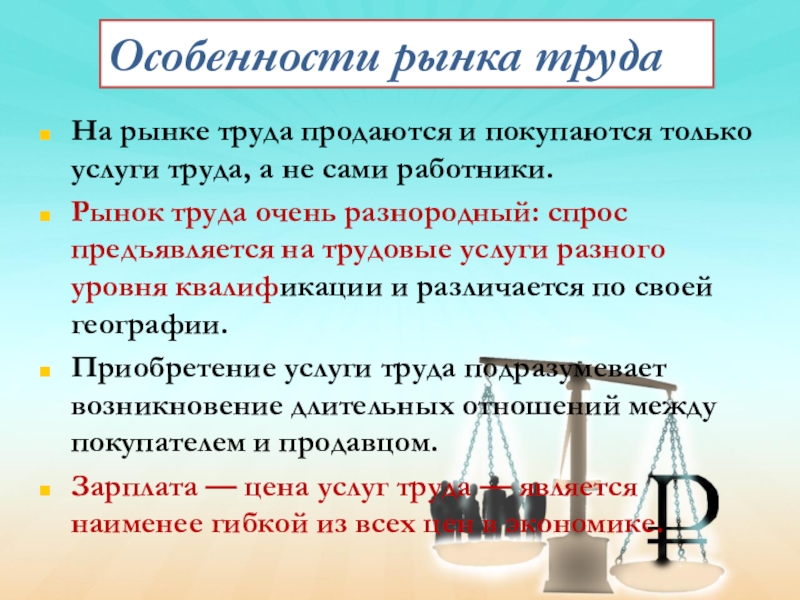 Особенности рынка труда

На рынке труда продаются и покупаются только услуги труда, а не сами работники.

Рынок труда очень разнородный: спрос предъявляется на трудовые услуги разного уровня квалификации и различается по своей географии.

Приобретение услуги труда подразумевает возникновение длительных отношений между покупателем и продавцом.

Зарплата — цена услуг труда — является наименее гибкой из всех цен в экономике.